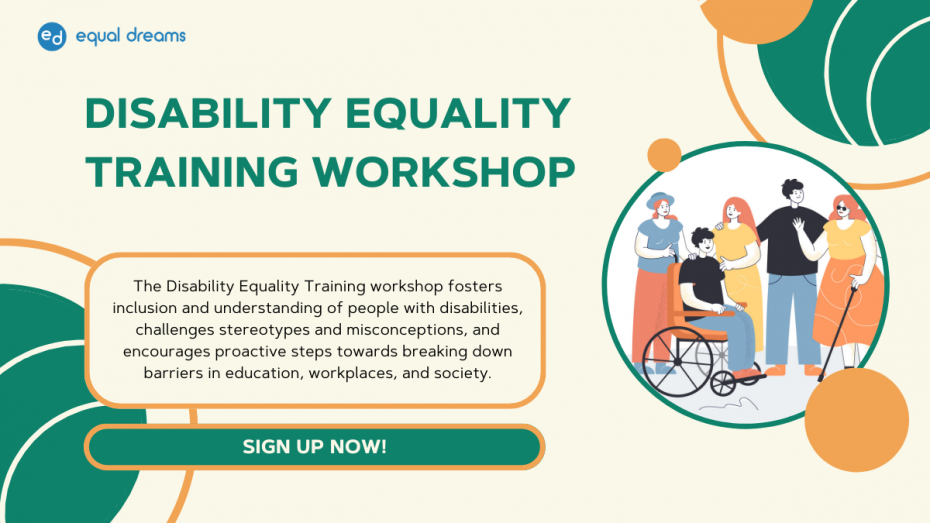 ed equal dreams

DISABILITY EQUALITY TRAINING WORKSHOP

The Disability Equality Training workshop fosters inclusion and understanding of people with disabilities, challenges stereotypes and misconceptions, and encourages proactive steps towards breaking down barriers in education, workplaces, and society.

SIGN UP NOW!